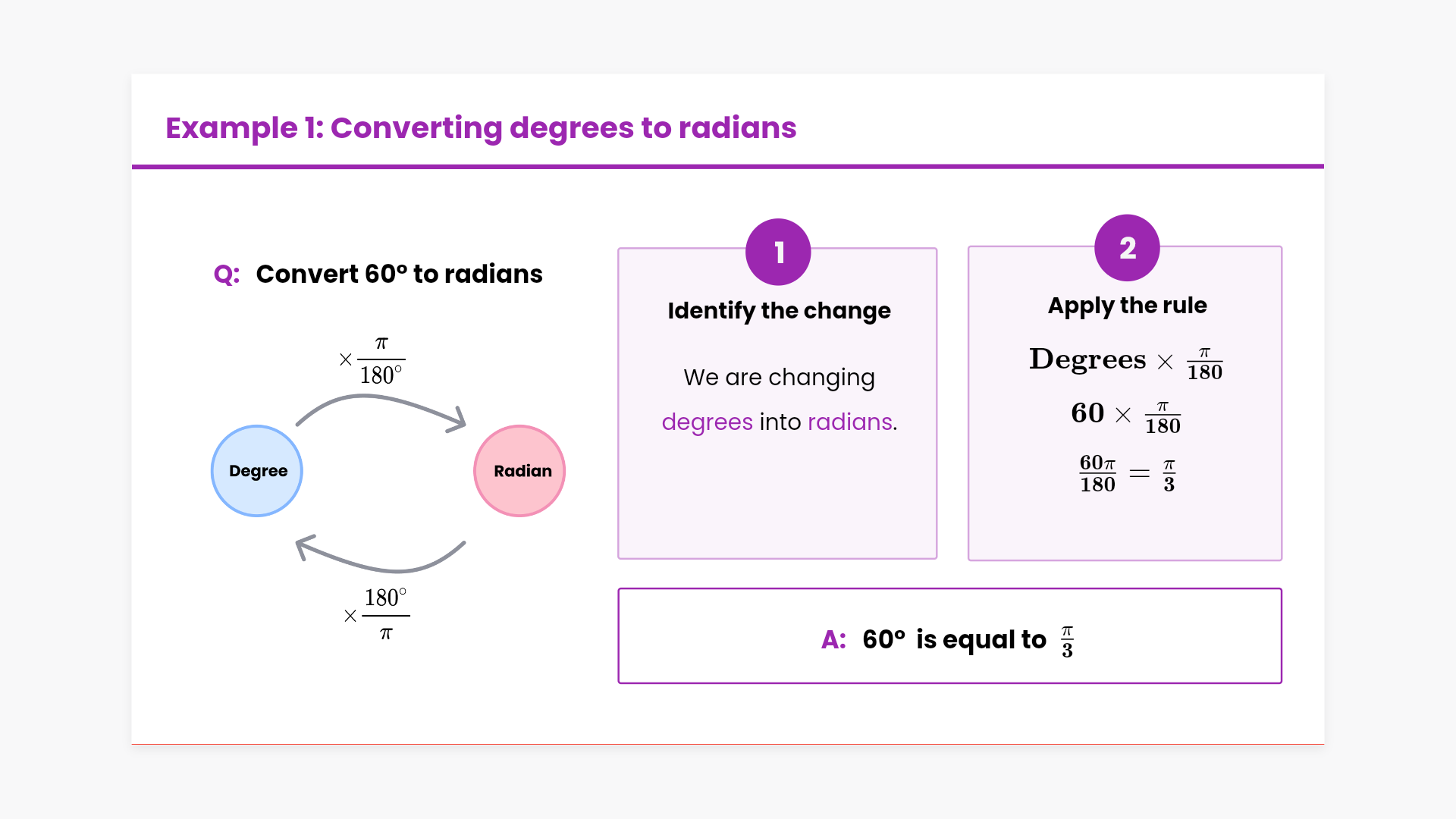 Example 1: Converting degrees to radians

Q: Convert 60° to radians

$\times \frac{\pi}{180^\circ}$

Degree

Radian

$\times \frac{180^\circ}{\pi}$

1

Identify the change

We are changing degrees into radians.

2

Apply the rule

$\text{Degrees} \times \frac{\pi}{180}$

$60 \times \frac{\pi}{180}$

$\frac{60\pi}{180} = \frac{\pi}{3}$

A: 60° is equal to $\frac{\pi}{3}$